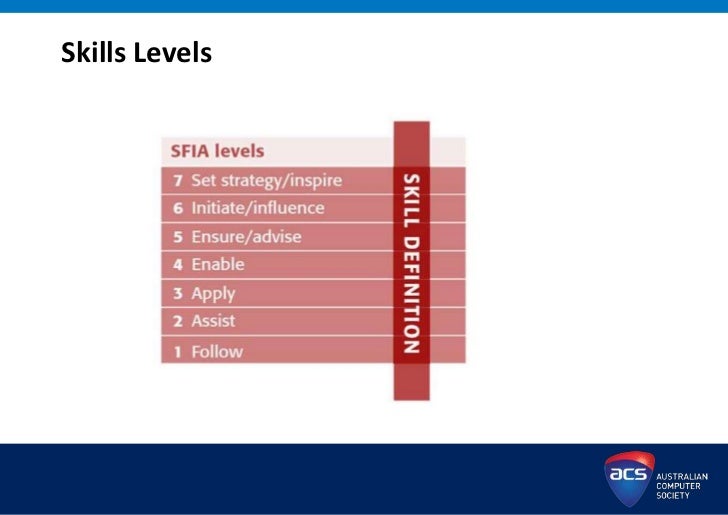 Skills Levels

SFIA levels
7 Set strategy/inspire
6 Initiate/influence
5 Ensure/advise
4 Enable
3 Apply
2 Assist
1 Follow

SKILL DEFINITION

acs AUSTRALIAN COMPUTER SOCIETY